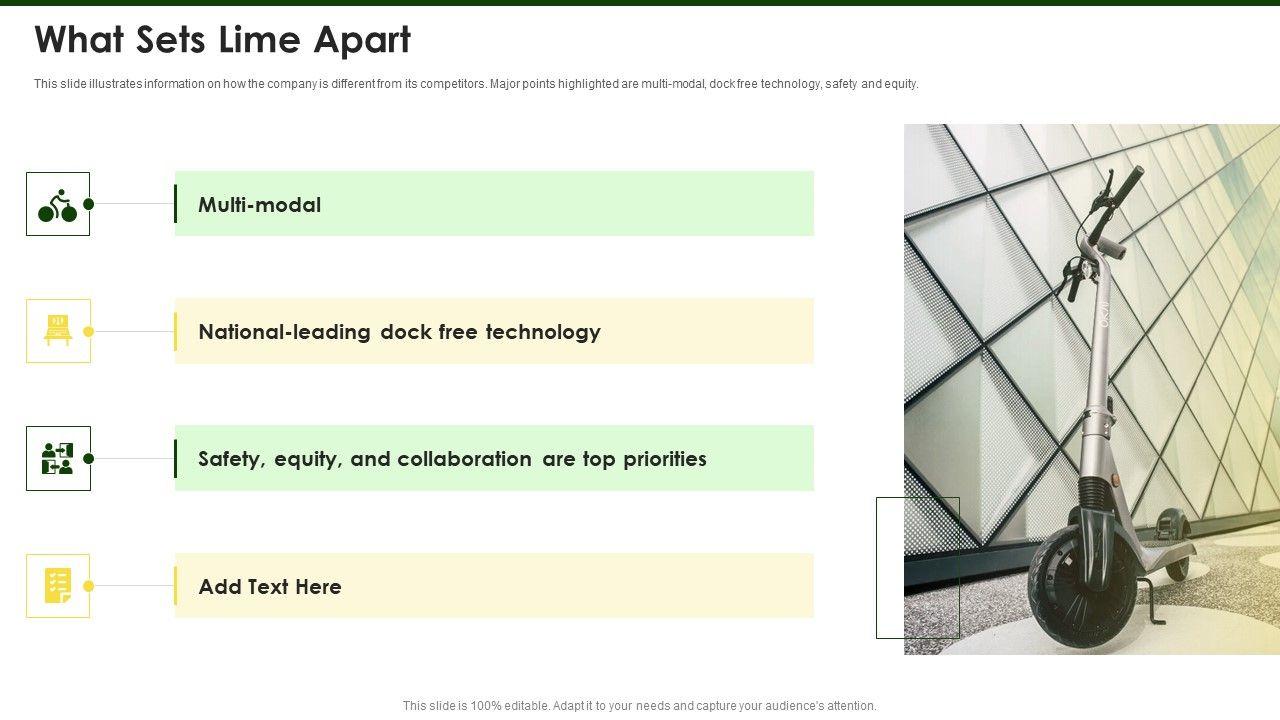 What Sets Lime Apart

This slide illustrates information on how the company is different from its competitors. Major points highlighted are multi-modal, dock free technology, safety and equity.

Multi-modal

National-leading dock free technology

Safety, equity, and collaboration are top priorities

Add Text Here

This slide is 100% editable. Adapt it to your needs and capture your audience's attention.